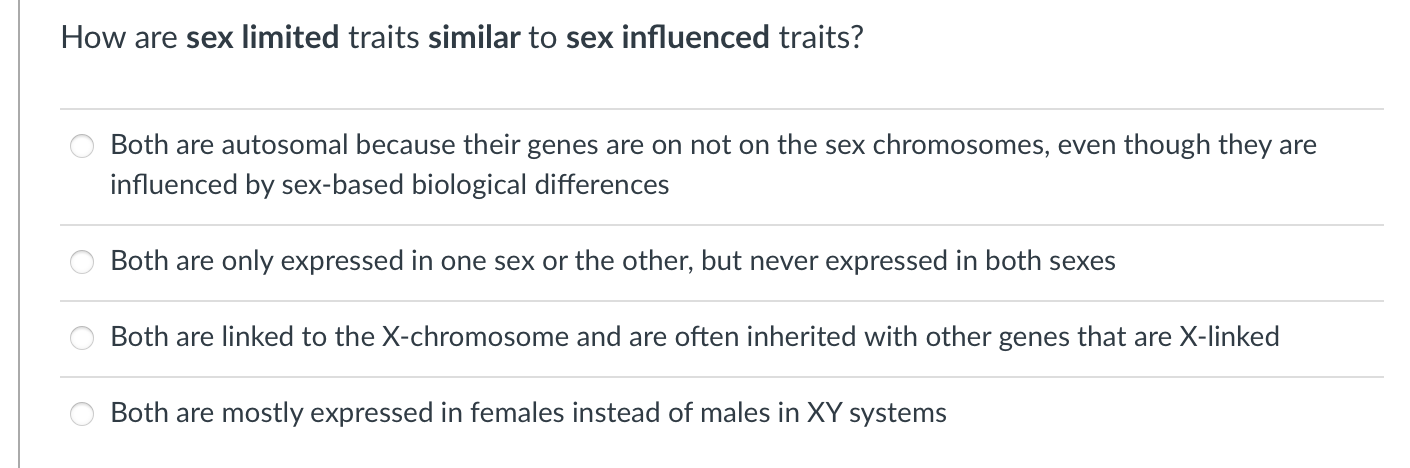 How are sex limited traits similar to sex influenced traits?

Both are autosomal because their genes are on not on the sex chromosomes, even though they are influenced by sex-based biological differences

Both are only expressed in one sex or the other, but never expressed in both sexes

Both are linked to the X-chromosome and are often inherited with other genes that are X-linked

Both are mostly expressed in females instead of males in XY systems